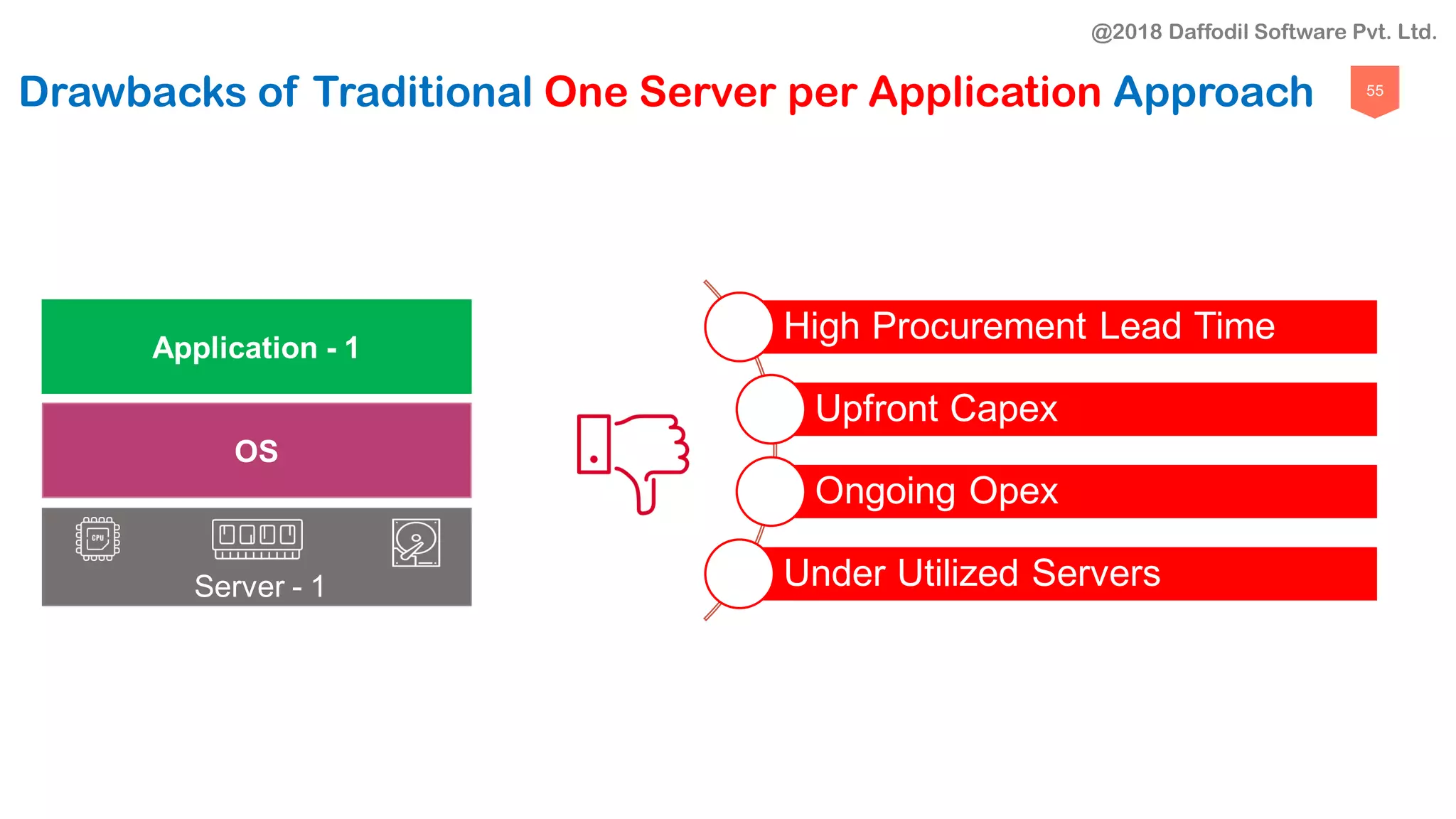 @2018 Daffodil Software Pvt. Ltd.

Drawbacks of Traditional One Server per Application Approach

55

Application - 1

OS

CPU

Server - 1

High Procurement Lead Time

Upfront Capex

Ongoing Opex

Under Utilized Servers